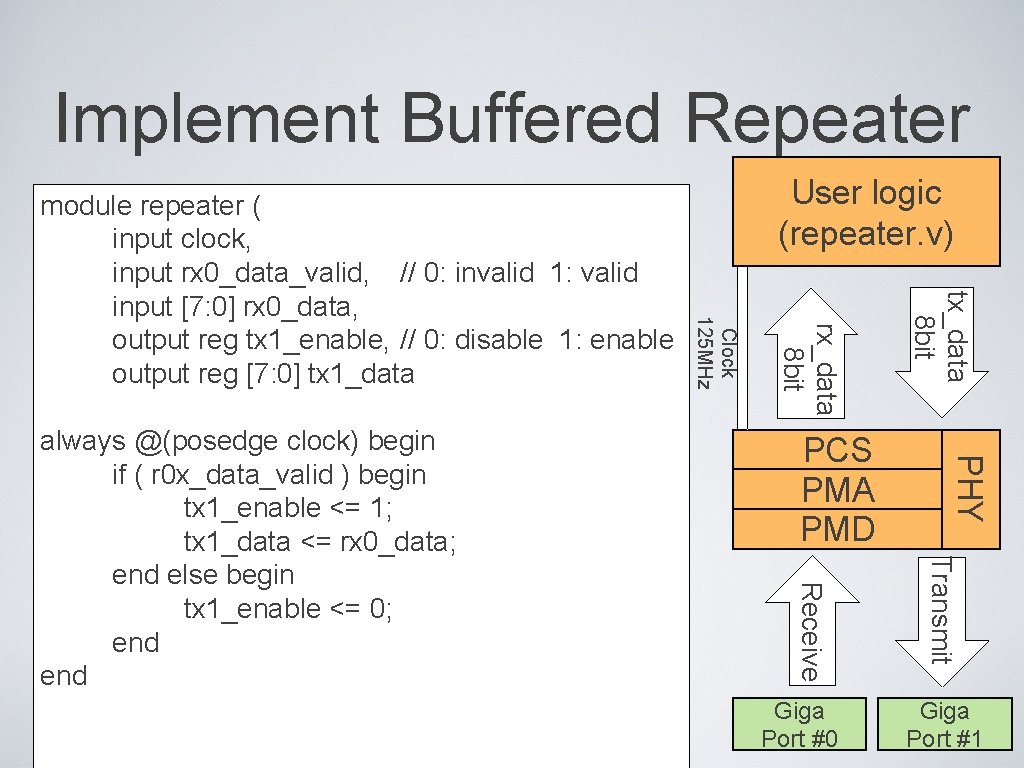 Implement Buffered Repeater

module repeater (
input clock,
input rx0_data_valid, // 0: invalid 1: valid
input [7:0] rx0_data,
output reg tx1_enable, // 0: disable 1: enable
output reg [7:0] tx1_data

always @(posedge clock) begin
if ( r0x_data_valid ) begin
tx1_enable <= 1;
tx1_data <= rx0_data;
end else begin
tx1_enable <= 0;
end
end

User logic (repeater.v)

Clock 125MHz

rx_data 8bit

tx_data 8bit

PCS
PMA
PMD

PHY

Receive

Transmit

Giga Port #0

Giga Port #1